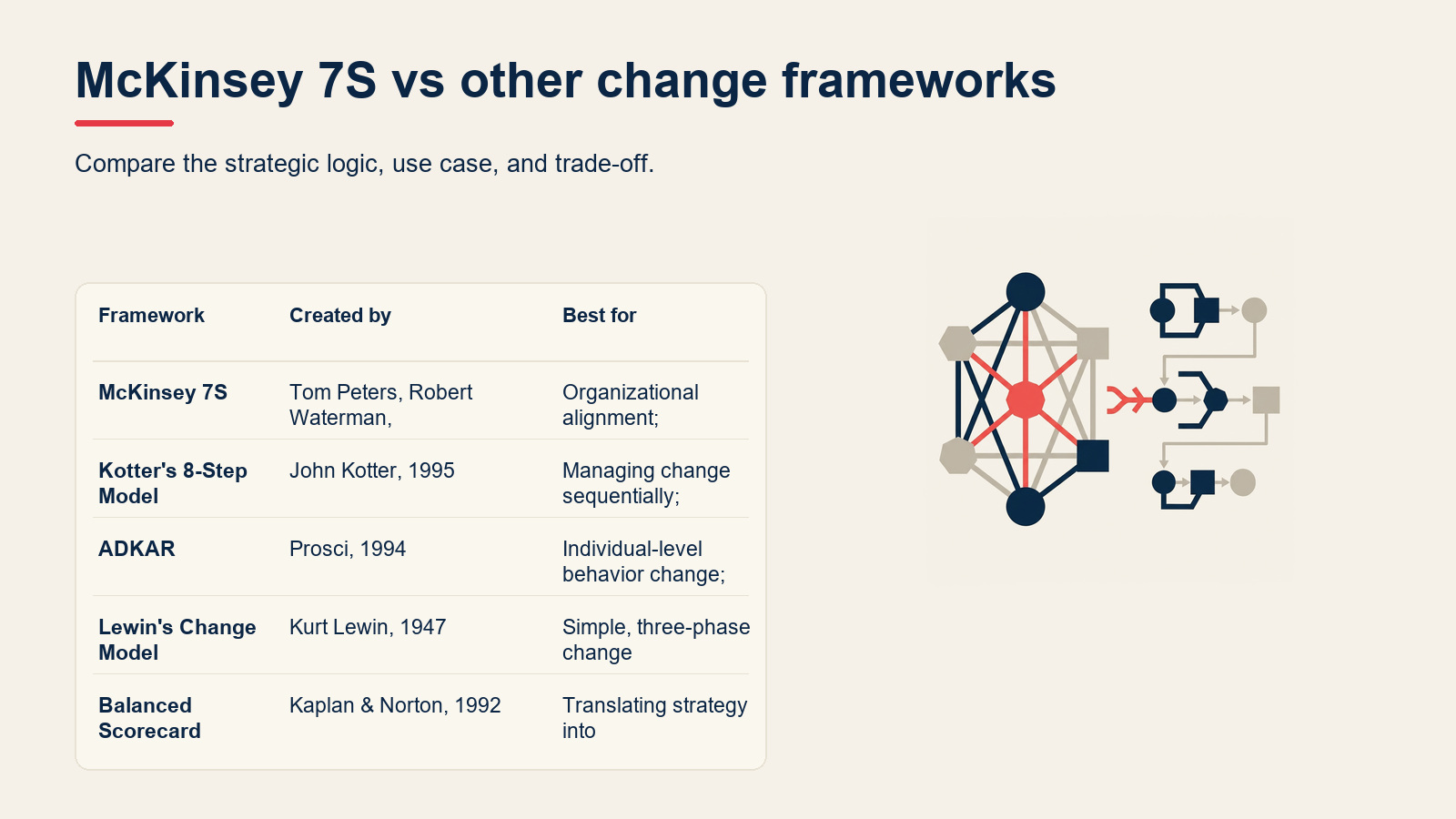 McKinsey 7S vs other change frameworks

Compare the strategic logic, use case, and trade-off.

| Framework | Created by | Best for |
|---|---|---|
| McKinsey 7S | Tom Peters, Robert Waterman, | Organizational alignment; |
| Kotter's 8-Step Model | John Kotter, 1995 | Managing change sequentially; |
| ADKAR | Prosci, 1994 | Individual-level behavior change; |
| Lewin's Change Model | Kurt Lewin, 1947 | Simple, three-phase change |
| Balanced Scorecard | Kaplan & Norton, 1992 | Translating strategy into |